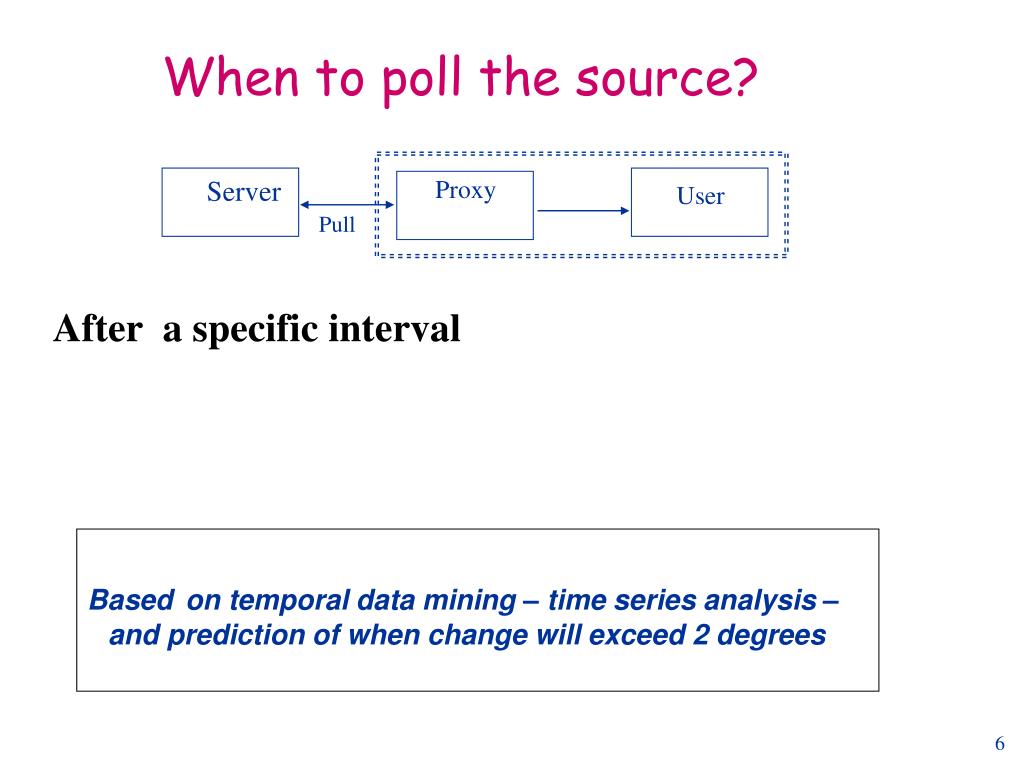 When to poll the source?

Server

Pull

Proxy

User

After a specific interval

Based on temporal data mining – time series analysis – and prediction of when change will exceed 2 degrees

6